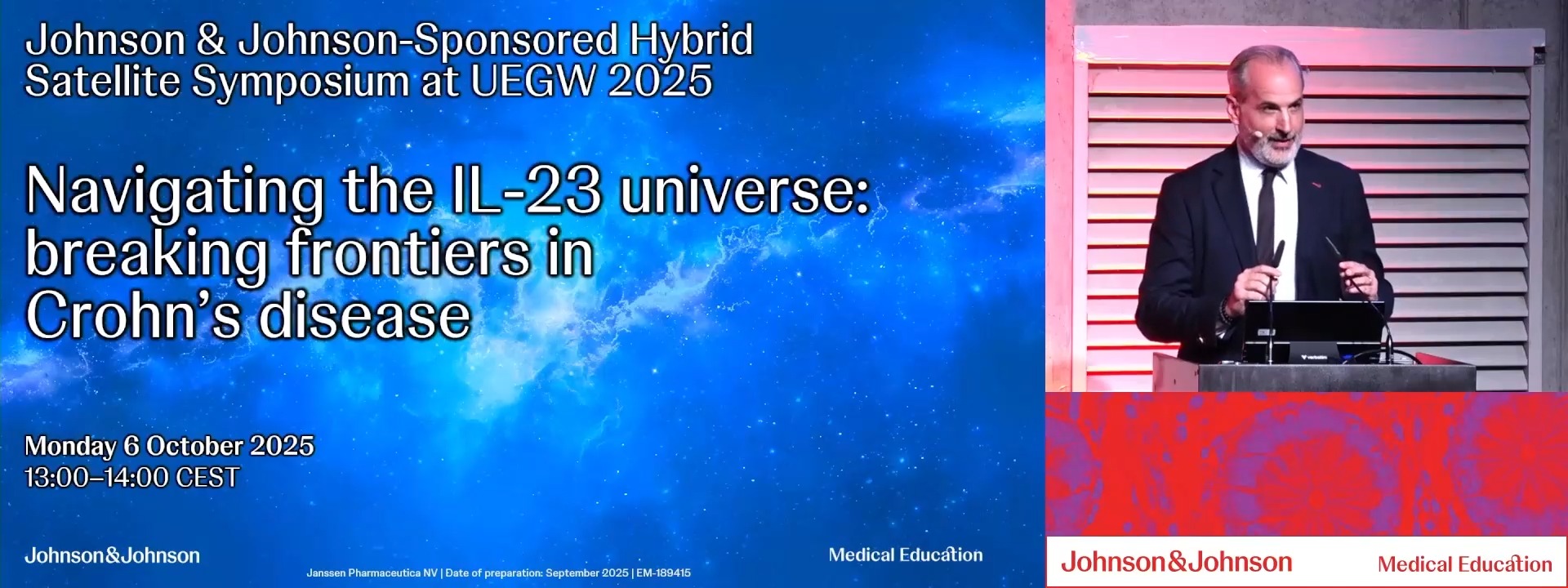 Johnson & Johnson-Sponsored Hybrid Satellite Symposium at UEGW 2025

Navigating the IL-23 universe: breaking frontiers in Crohn's disease

Monday 6 October 2025
13:00–14:00 CEST

Johnson&Johnson

Janssen Pharmaceutica NV | Date of preparation: September 2025 | EM-189415

Medical Education

Johnson&Johnson

Medical Education